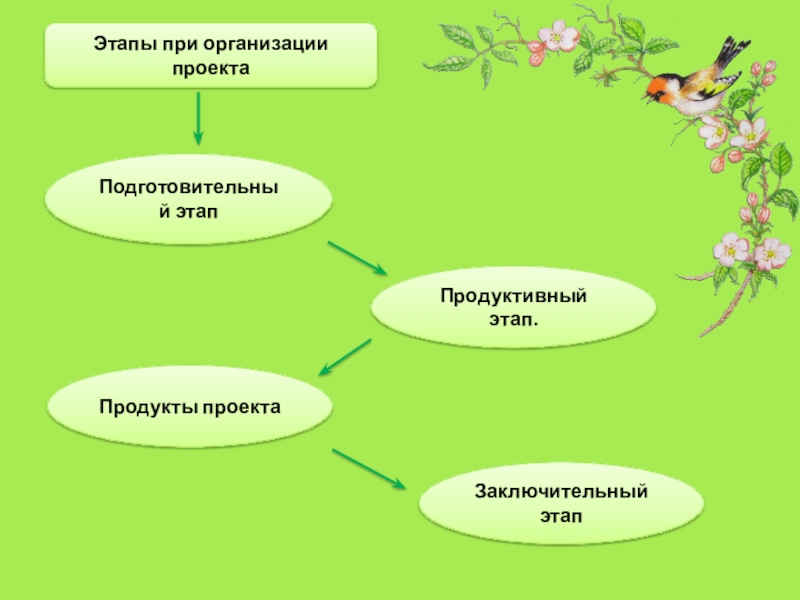 Этапы при организации проекта

Подготовительный этап

Продуктивный этап.

Продукты проекта

Заключительный этап